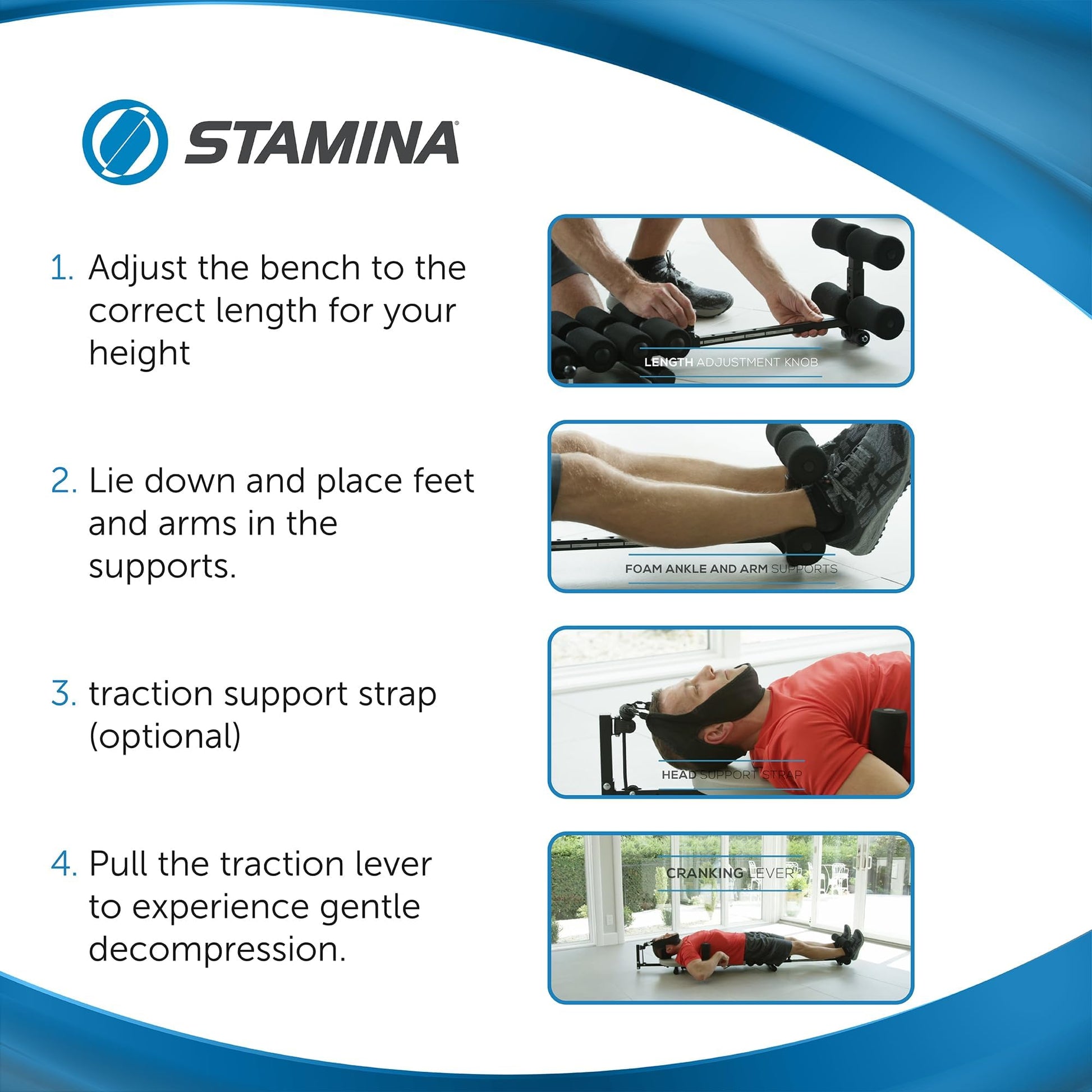 STAMINA®

1. Adjust the bench to the correct length for your height

LENGTH ADJUSTMENT KNOB

2. Lie down and place feet and arms in the supports.

FOAM ANKLE AND ARM SUPPORTS

3. traction support strap (optional)

HEAD SUPPORT STRAP

4. Pull the traction lever to experience gentle decompression.

CRANKING LEVER